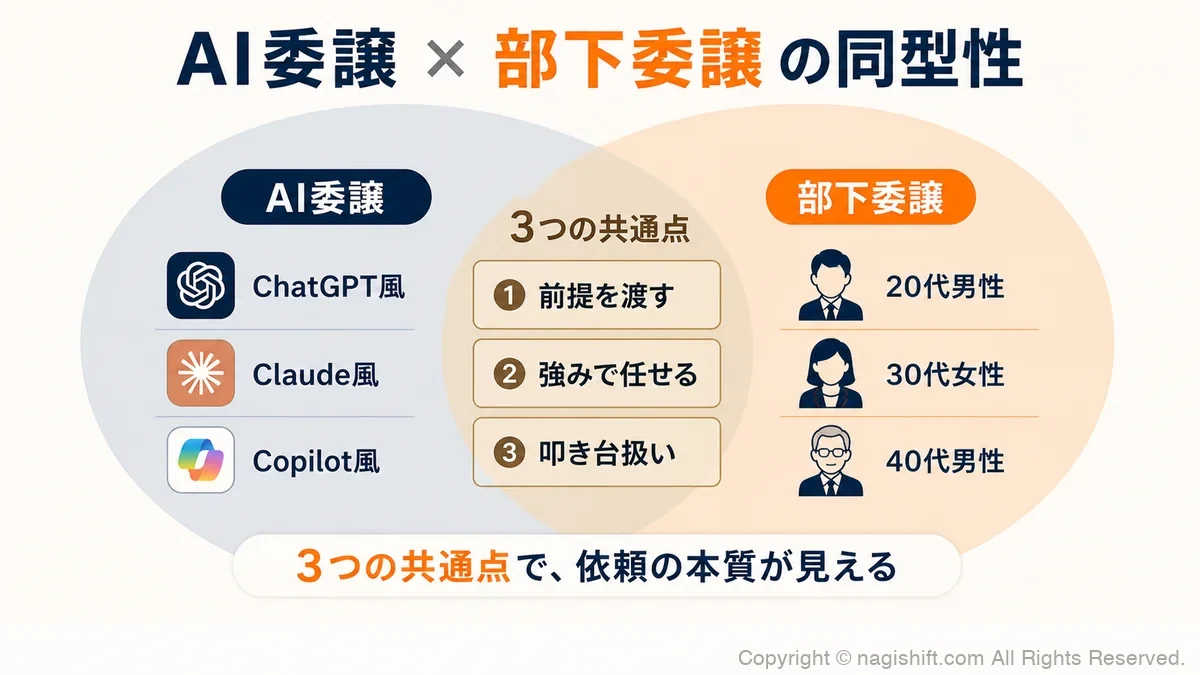 AI委譲 × 部下委譲の同型性

AI委譲

ChatGPT風

Claude風

Copilot風

3つの共通点

1 前提を渡す

2 強みで任せる

3 叩き台扱い

部下委譲

20代男性

30代女性

40代男性

3つの共通点で、依頼の本質が見える

Copyright © nagishift.com All Rights Reserved.